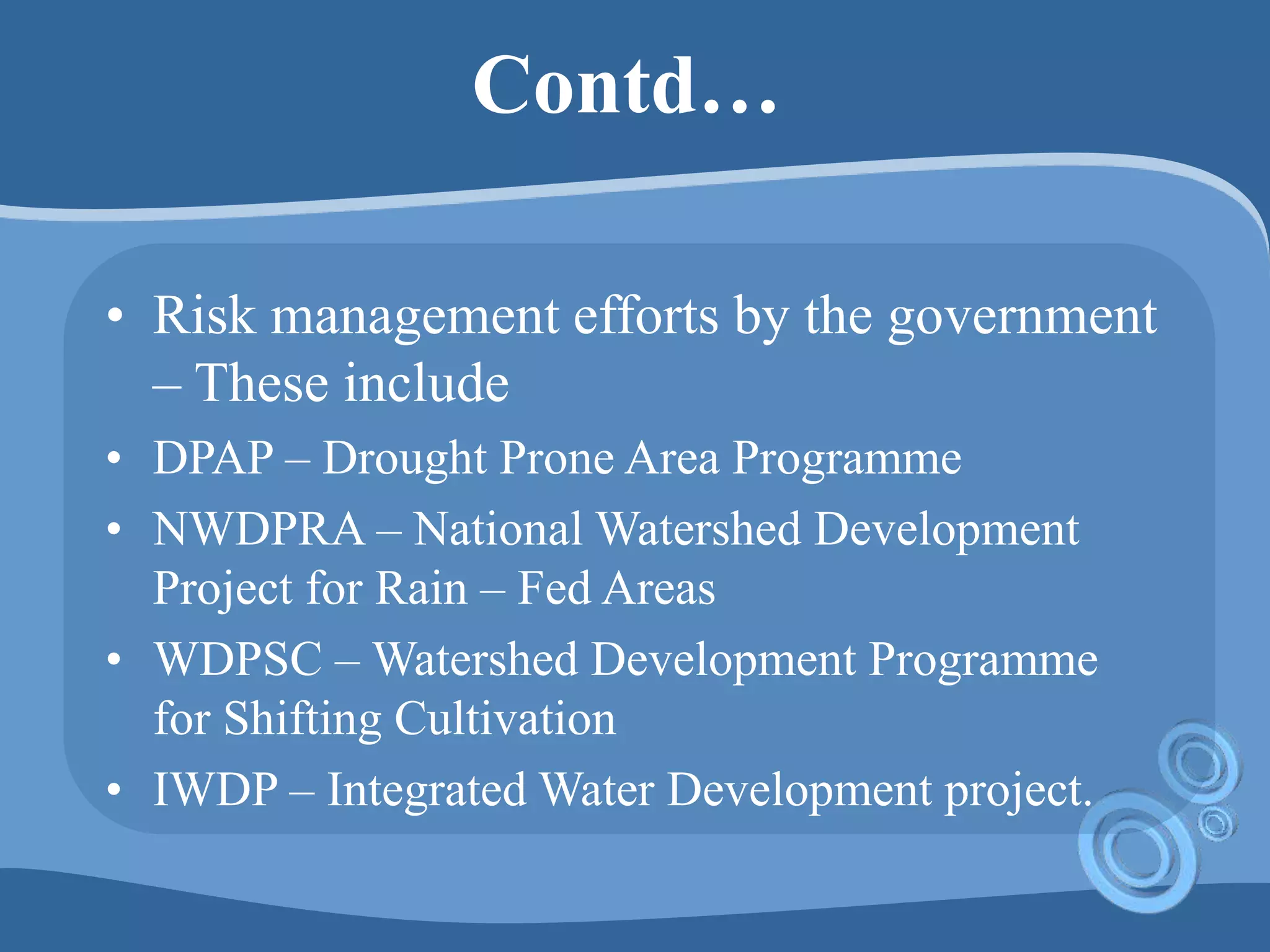 Contd…

• Risk management efforts by the government – These include

• DPAP – Drought Prone Area Programme

• NWDPRA – National Watershed Development Project for Rain – Fed Areas

• WDPSC – Watershed Development Programme for Shifting Cultivation

• IWDP – Integrated Water Development project.